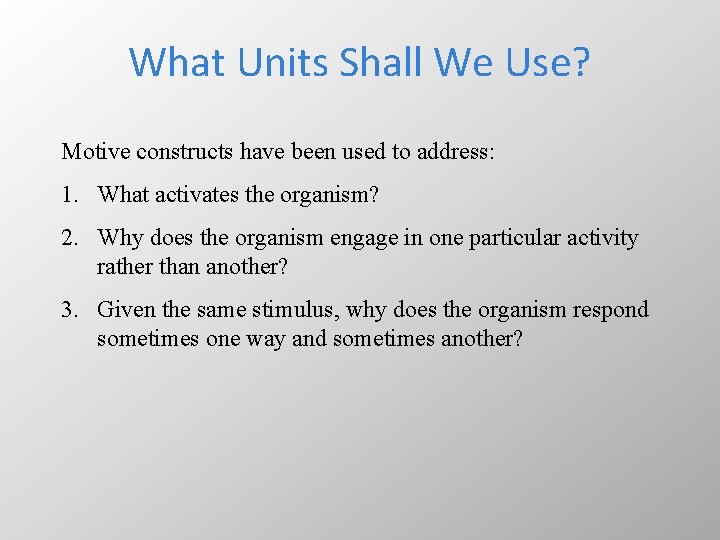 What Units Shall We Use?

Motive constructs have been used to address:

1. What activates the organism?

2. Why does the organism engage in one particular activity rather than another?

3. Given the same stimulus, why does the organism respond sometimes one way and sometimes another?